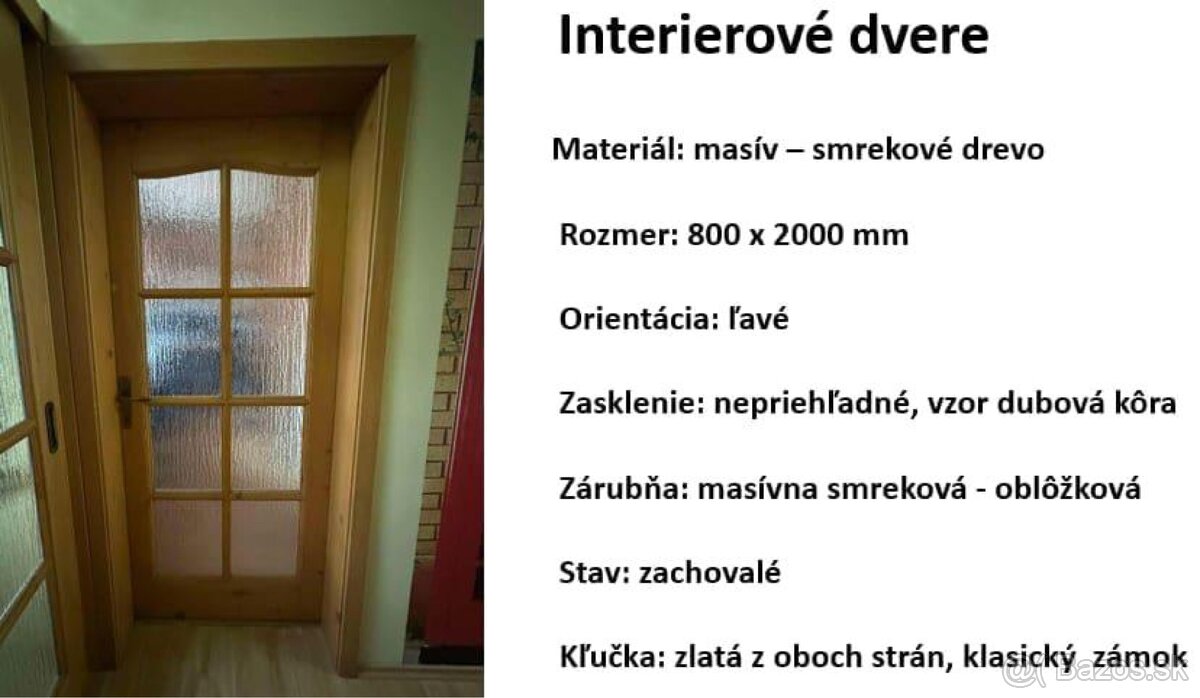 Interierové dvere

Materiál: masív – smrekové drevo

Rozmer: 800 x 2000 mm

Orientácia: ľavé

Zasklenie: nepriehľadné, vzor dubová kôra

Zárubňa: masívna smreková - oblôžková

Stav: zachovalé

Kľučka: zlatá z oboch strán, klasický zámok

Bazos.sk